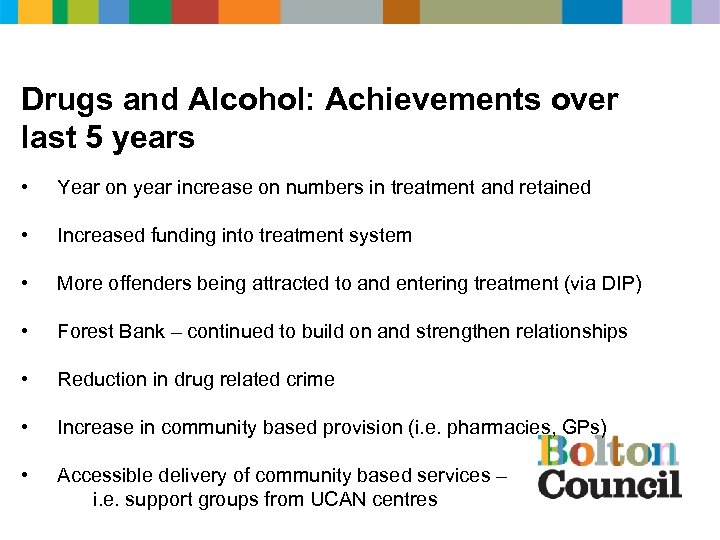 Drugs and Alcohol: Achievements over last 5 years

• Year on year increase on numbers in treatment and retained

• Increased funding into treatment system

• More offenders being attracted to and entering treatment (via DIP)

• Forest Bank – continued to build on and strengthen relationships

• Reduction in drug related crime

• Increase in community based provision (i.e. pharmacies, GPs)

• Accessible delivery of community based services – i.e. support groups from UCAN centres

Bolton Council